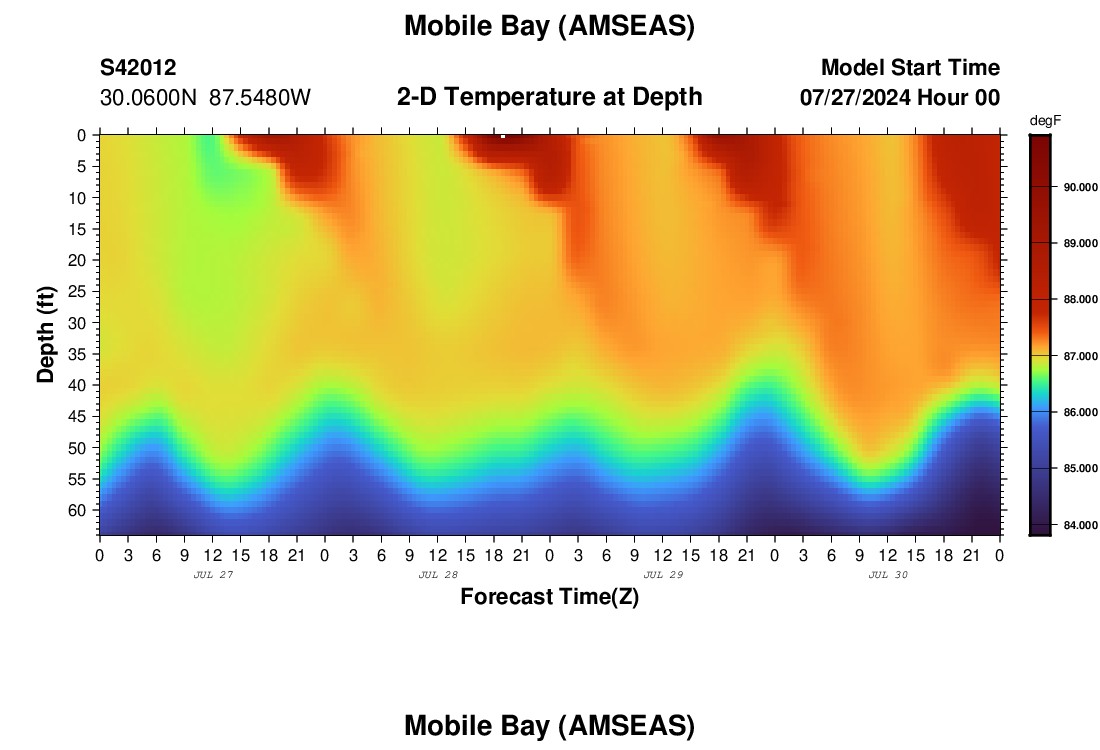 Mobile Bay (AMSEAS)

S42012
30.0600N 87.5480W

2-D Temperature at Depth

Model Start Time
07/27/2024 Hour 00

degF
90.000
89.000
88.000
87.000
86.000
85.000
84.000

Depth (ft)
0
5
10
15
20
25
30
35
40
45
50
55
60

0 3 6 9 12 15 18 21 0 3 6 9 12 15 18 21 0 3 6 9 12 15 18 21 0 3 6 9 12 15 18 21 0

JUL 27
JUL 28
JUL 29
JUL 30

Forecast Time(Z)

Mobile Bay (AMSEAS)